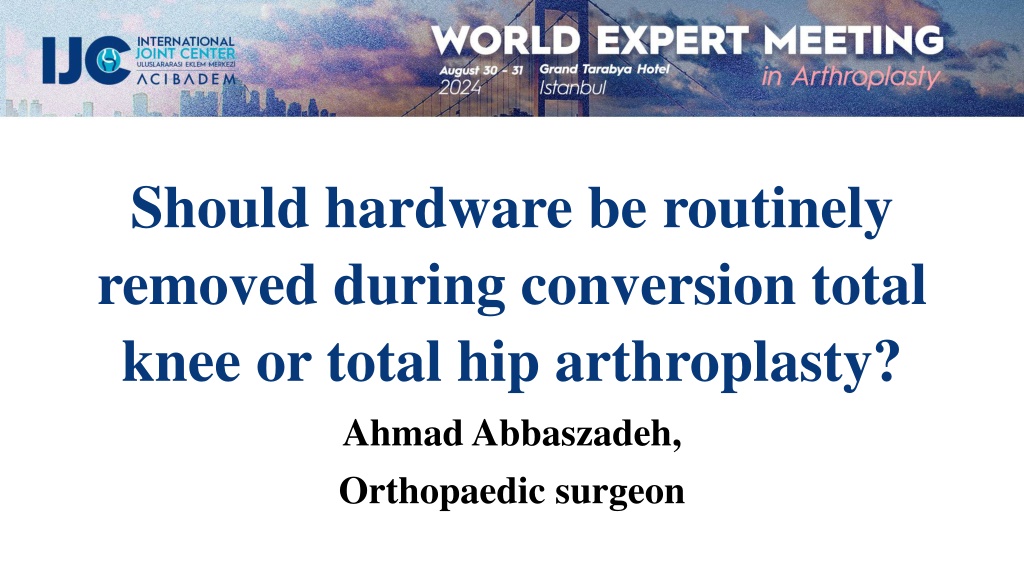 IJC INTERNATIONAL JOINT CENTER ULUSLARARASI EKLEM MERKEZİ ACIBADEM

WORLD EXPERT MEETING in Arthroplasty

August 30 - 31 2024 Grand Tarabya Hotel Istanbul

Should hardware be routinely removed during conversion total knee or total hip arthroplasty?

Ahmad Abbaszadeh,

Orthopaedic surgeon